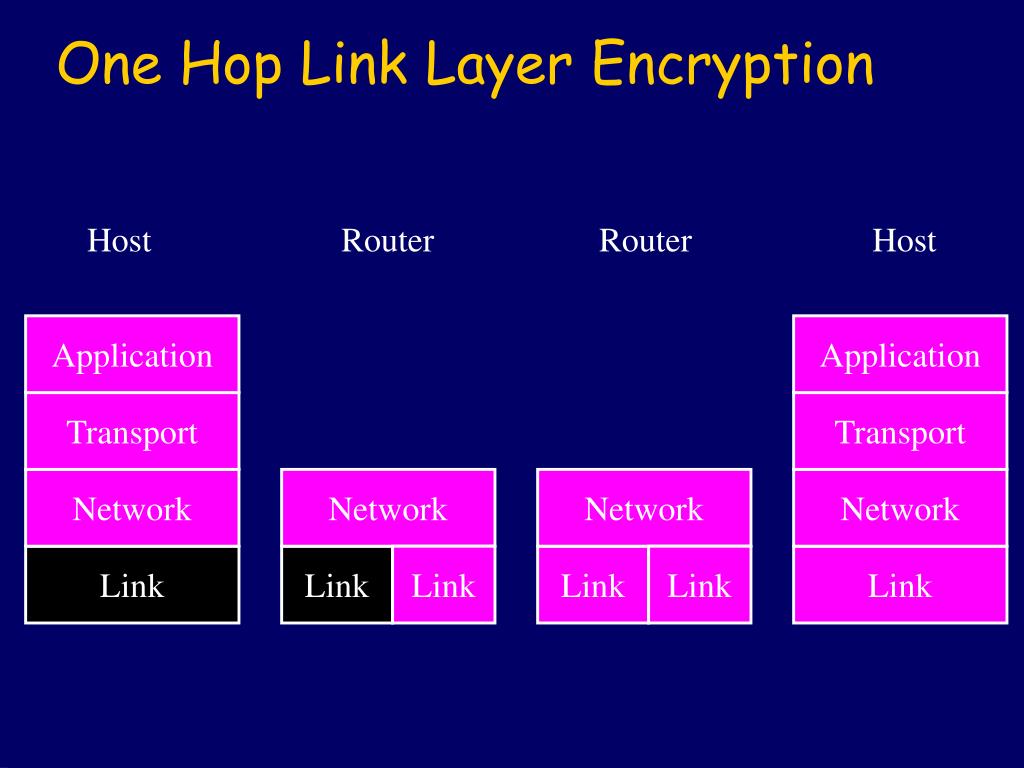 One Hop Link Layer Encryption

Host

Application
Transport
Network
Link

Router

Network
Link Link

Router

Network
Link Link

Host

Application
Transport
Network
Link